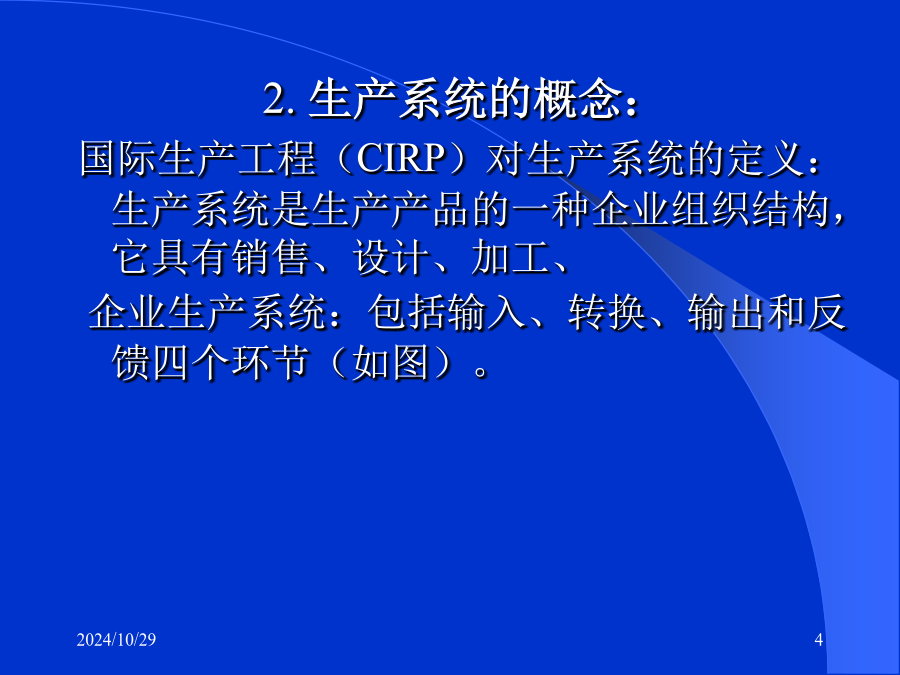 2. 生产系统的概念：

国际生产工程（CIRP）对生产系统的定义：生产系统是生产产品的一种企业组织结构，它具有销售、设计、加工、

企业生产系统：包括输入、转换、输出和反馈四个环节（如图）。

2024/10/29

4